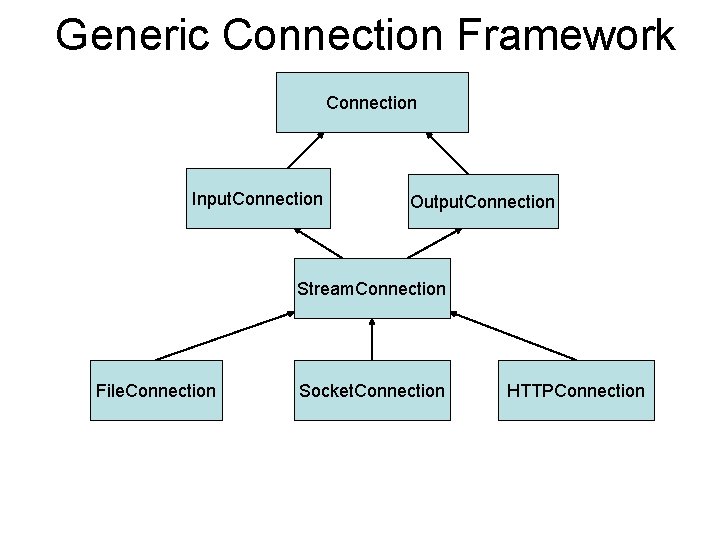 Generic Connection Framework

Connection

InputConnection

OutputConnection

StreamConnection

FileConnection

SocketConnection

HTTPConnection